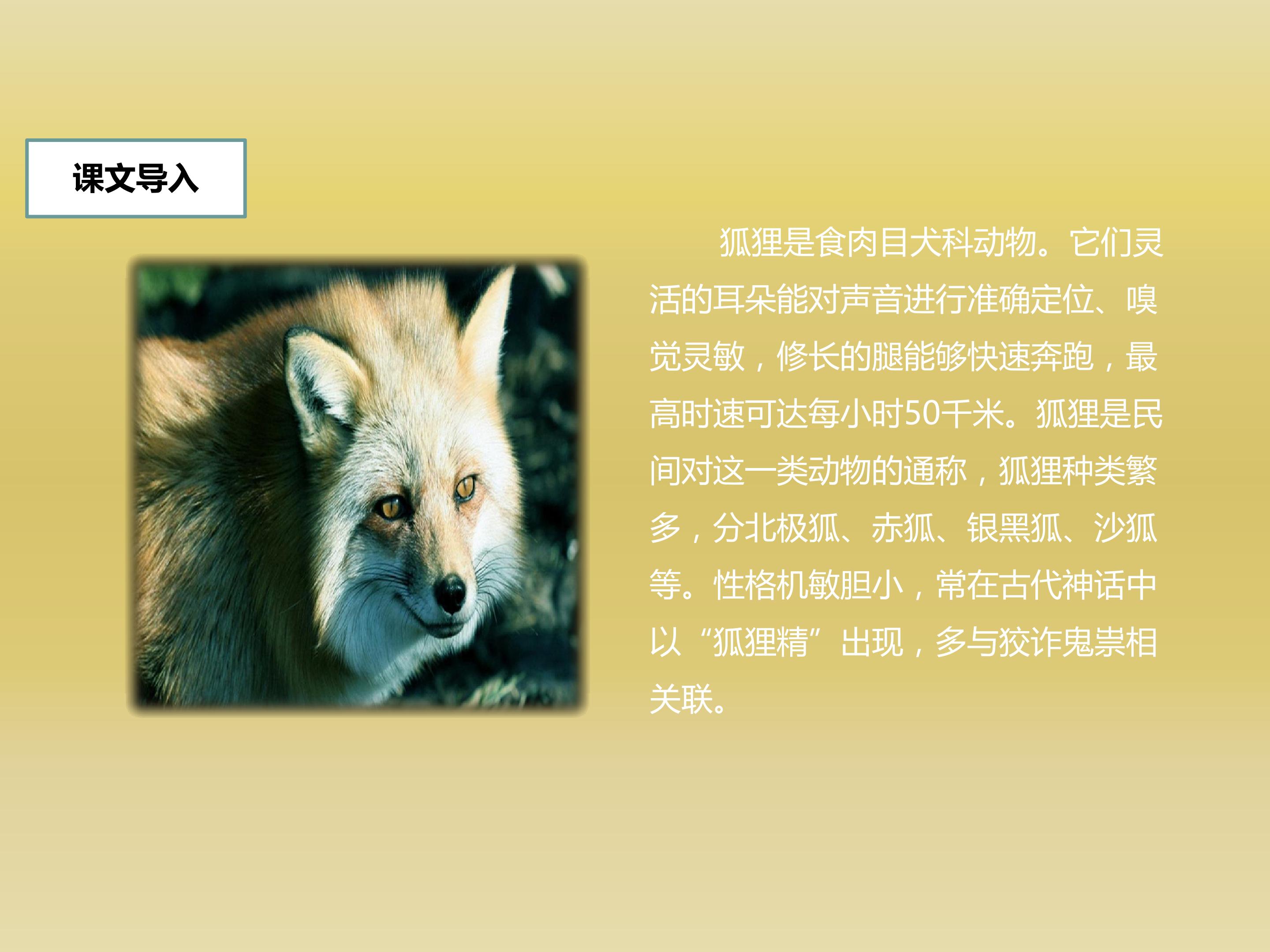 课文导入

狐狸是食肉目犬科动物。它们灵活的耳朵能对声音进行准确定位、嗅觉灵敏，修长的腿能够快速奔跑，最高时速可达每小时50千米。狐狸是民间对这一类动物的通称，狐狸种类繁多，分北极狐、赤狐、银黑狐、沙狐等。性格机敏胆小，常在古代神话中以“狐狸精”出现，多与狡诈鬼祟相关联。